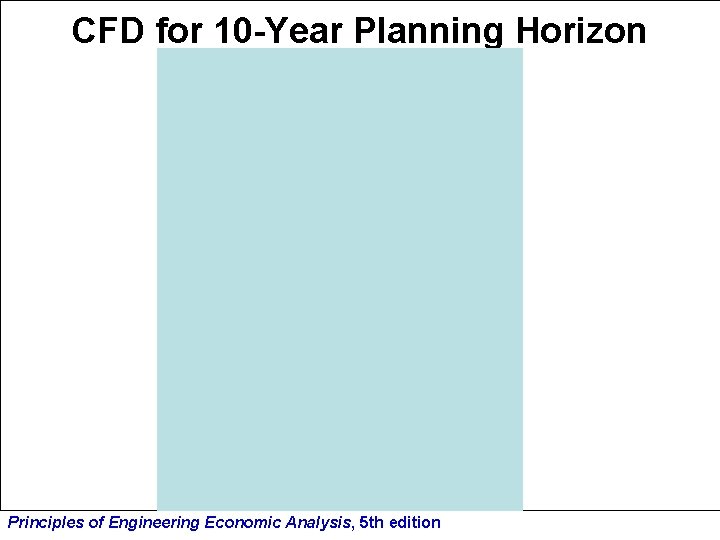 CFD for 10-Year Planning Horizon

Principles of Engineering Economic Analysis, 5th edition